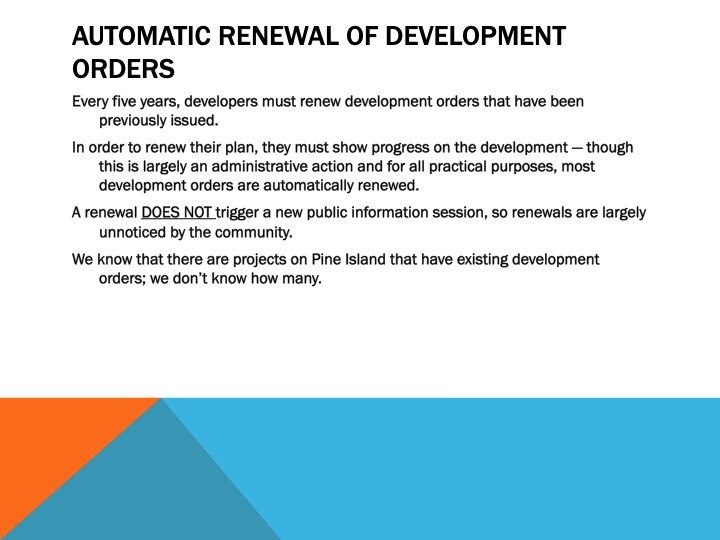 AUTOMATIC RENEWAL OF DEVELOPMENT ORDERS

Every five years, developers must renew development orders that have been previously issued.

In order to renew their plan, they must show progress on the development — though this is largely an administrative action and for all practical purposes, most development orders are automatically renewed.

A renewal DOES NOT trigger a new public information session, so renewals are largely unnoticed by the community.

We know that there are projects on Pine Island that have existing development orders; we don't know how many.